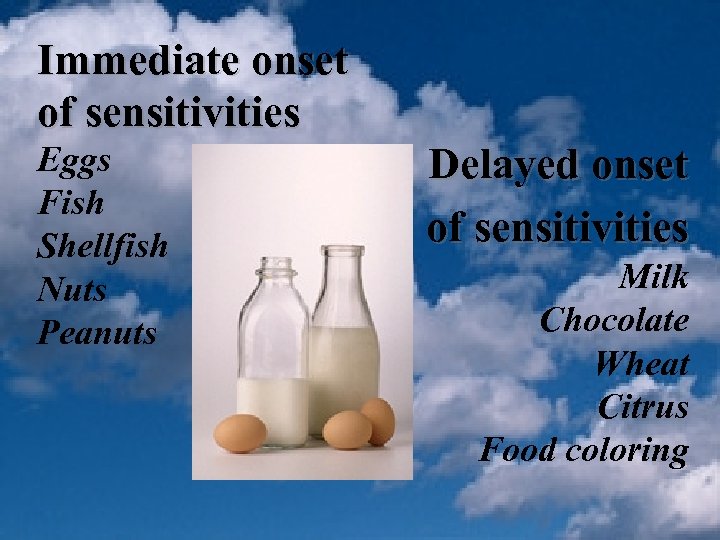 Immediate onset of sensitivities

Eggs
Fish
Shellfish
Nuts
Peanuts

Delayed onset of sensitivities

Milk
Chocolate
Wheat
Citrus
Food coloring